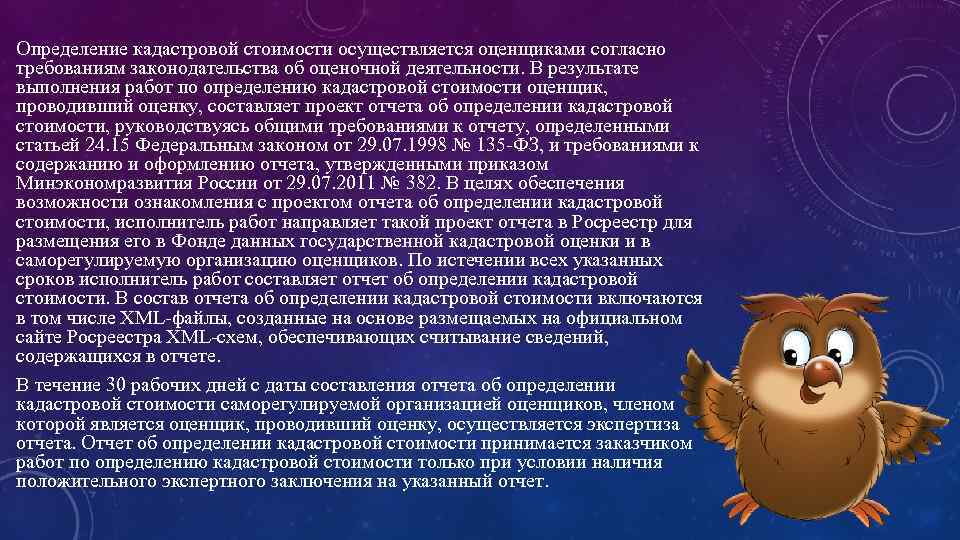 Определение кадастровой стоимости осуществляется оценщиками согласно требованиям законодательства об оценочной деятельности. В результате выполнения работ по определению кадастровой стоимости оценщик, проводивший оценку, составляет проект отчета об определении кадастровой стоимости, руководствуясь общими требованиями к отчету, определенными статьей 24.15 Федеральным законом от 29.07.1998 № 135-ФЗ, и требованиями к содержанию и оформлению отчета, утвержденными приказом Минэкономразвития России от 29.07.2011 № 382. В целях обеспечения возможности ознакомления с проектом отчета об определении кадастровой стоимости, исполнитель работ направляет такой проект отчета в Росреестр для размещения его в Фонде данных государственной кадастровой оценки и в саморегулируемую организацию оценщиков. По истечении всех указанных сроков исполнитель работ составляет отчет об определении кадастровой стоимости. В состав отчета об определении кадастровой стоимости включаются в том числе XML-файлы, созданные на основе размещаемых на официальном сайте Росреестра XML-схем, обеспечивающих считывание сведений, содержащихся в отчете.

В течение 30 рабочих дней с даты составления отчета об определении кадастровой стоимости саморегулируемой организацией оценщиков, членом которой является оценщик, проводивший оценку, осуществляется экспертиза отчета. Отчет об определении кадастровой стоимости принимается заказчиком работ по определению кадастровой стоимости только при условии наличия положительного экспертного заключения на указанный отчет.